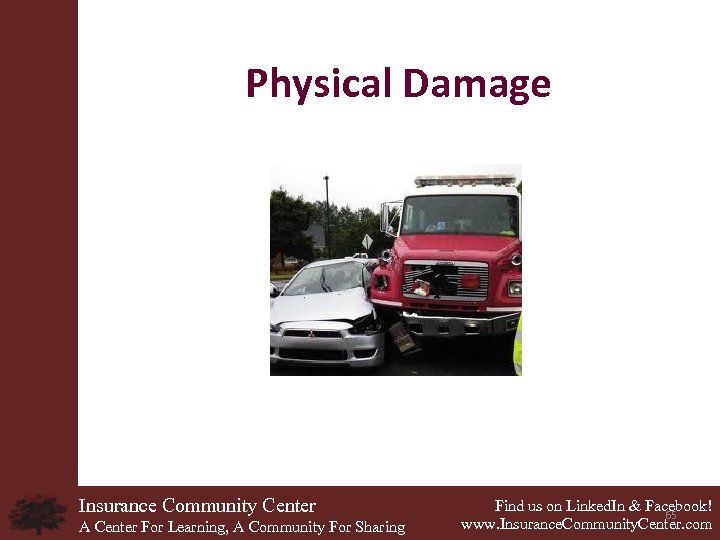 Physical Damage

Insurance Community Center
A Center For Learning, A Community For Sharing

Find us on LinkedIn & Facebook!
www.InsuranceCommunityCenter.com

65